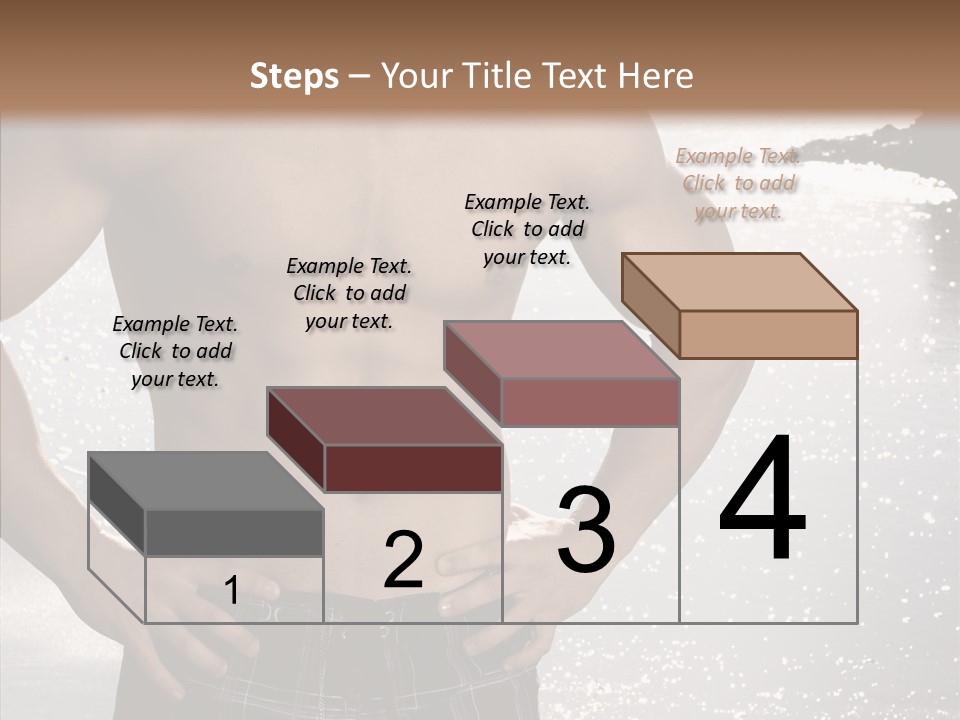 Steps – Your Title Text Here

Example Text. Click to add your text.

Example Text. Click to add your text.

Example Text. Click to add your text.

Example Text. Click to add your text.

1

2

3

4